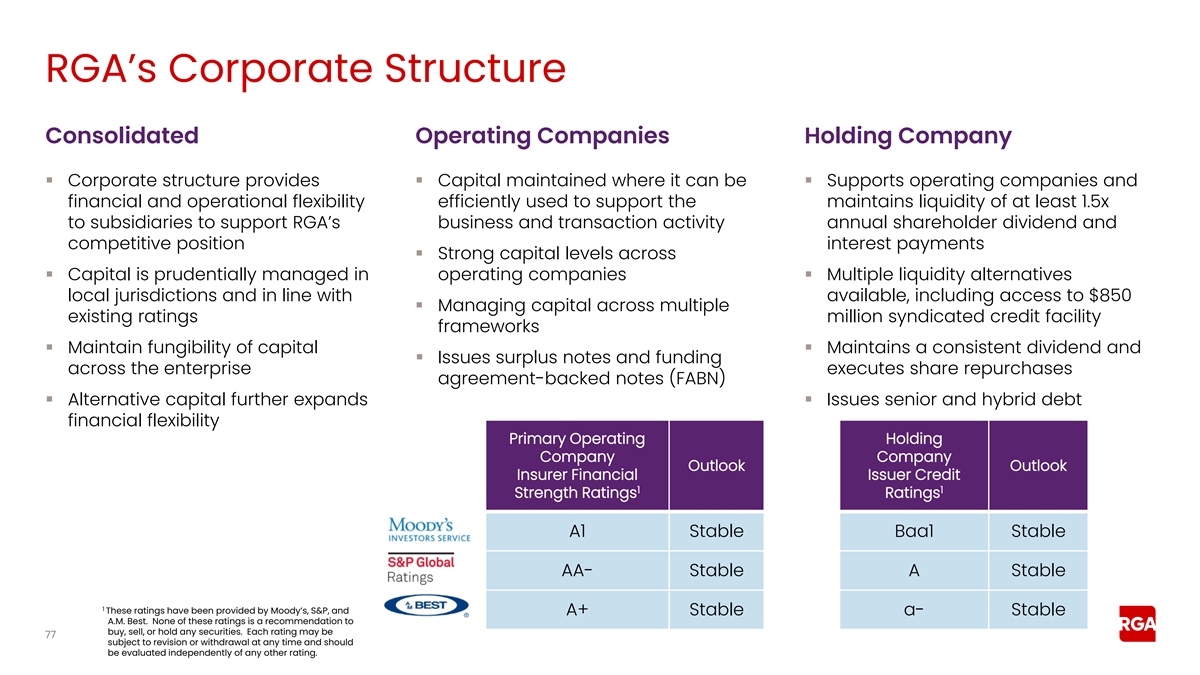 RGA's Corporate Structure

Consolidated

▪ Corporate structure provides financial and operational flexibility to subsidiaries to support RGA's competitive position

▪ Capital is prudentially managed in local jurisdictions and in line with existing ratings

▪ Maintain fungibility of capital across the enterprise

▪ Alternative capital further expands financial flexibility

Operating Companies

▪ Capital maintained where it can be efficiently used to support the business and transaction activity

▪ Strong capital levels across operating companies

▪ Managing capital across multiple frameworks

▪ Issues surplus notes and funding agreement-backed notes (FABN)

Holding Company

▪ Supports operating companies and maintains liquidity of at least 1.5x annual shareholder dividend and interest payments

▪ Multiple liquidity alternatives available, including access to $850 million syndicated credit facility

▪ Maintains a consistent dividend and executes share repurchases

▪ Issues senior and hybrid debt

| | Primary Operating Company Insurer Financial Strength Ratings$^1$ | Outlook | Holding Company Issuer Credit Ratings$^1$ | Outlook |
|---|---|---|---|---|
| Moody's INVESTORS SERVICE | A1 | Stable | Baa1 | Stable |
| S&P Global Ratings | AA- | Stable | A | Stable |
| AM BEST | A+ | Stable | a- | Stable |

$^1$ These ratings have been provided by Moody's, S&P, and A.M. Best. None of these ratings is a recommendation to buy, sell, or hold any securities. Each rating may be subject to revision or withdrawal at any time and should be evaluated independently of any other rating.

77

RGA